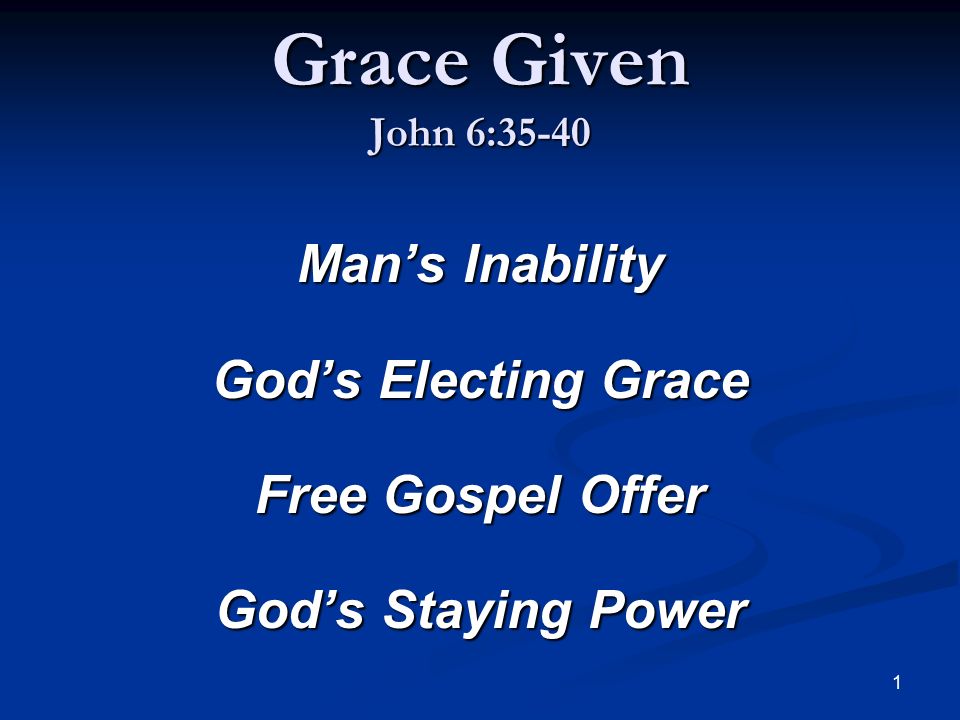 Grace Given
John 6:35-40

Man’s Inability

God’s Electing Grace

Free Gospel Offer

God’s Staying Power

1